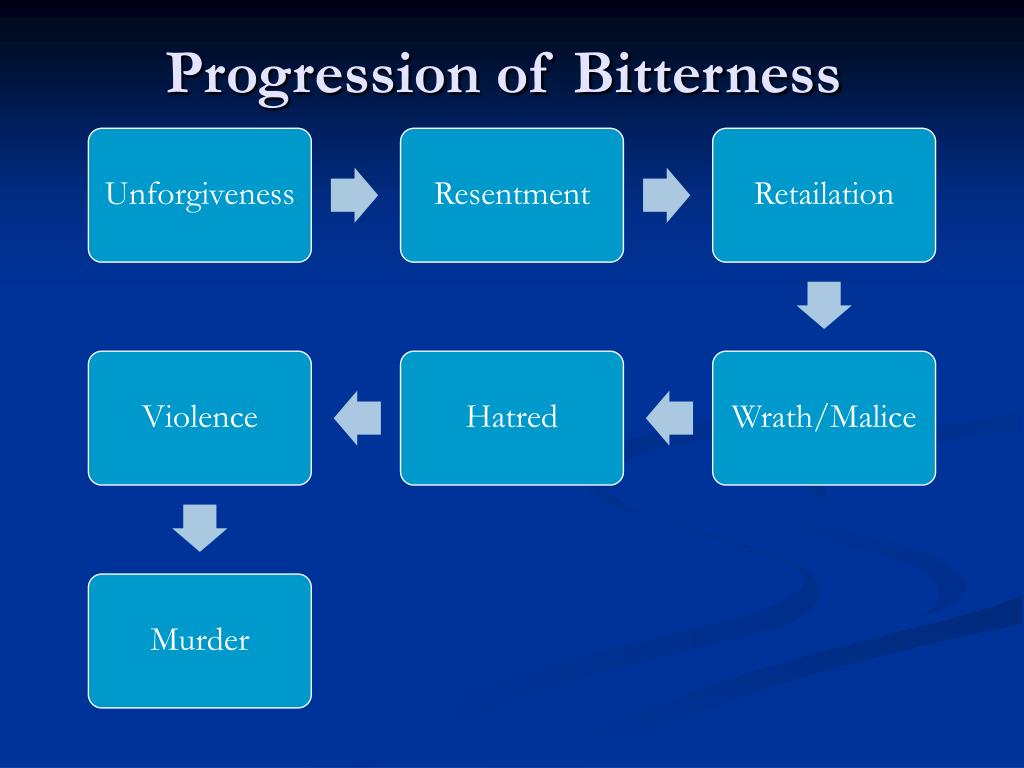 Progression of Bitterness

Unforgiveness

Resentment

Retailation

Wrath/Malice

Hatred

Violence

Murder